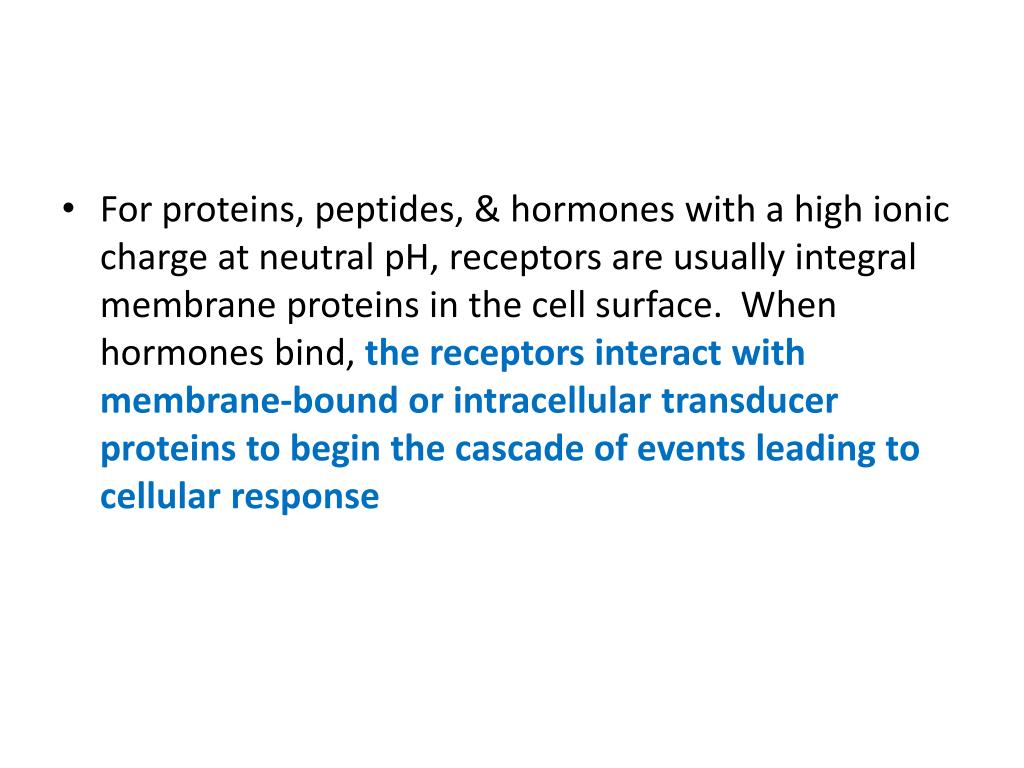 • For proteins, peptides, & hormones with a high ionic charge at neutral pH, receptors are usually integral membrane proteins in the cell surface. When hormones bind, the receptors interact with membrane-bound or intracellular transducer proteins to begin the cascade of events leading to cellular response